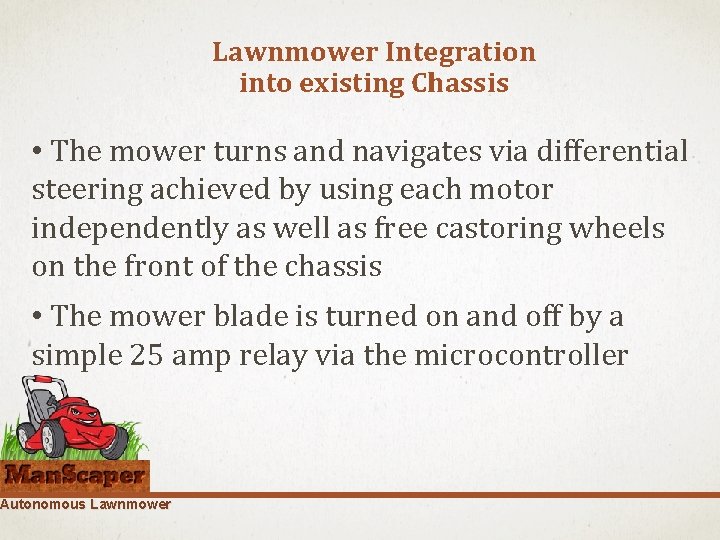 Lawnmower Integration into existing Chassis

• The mower turns and navigates via differential steering achieved by using each motor independently as well as free castoring wheels on the front of the chassis

• The mower blade is turned on and off by a simple 25 amp relay via the microcontroller

ManScaper
Autonomous Lawnmower